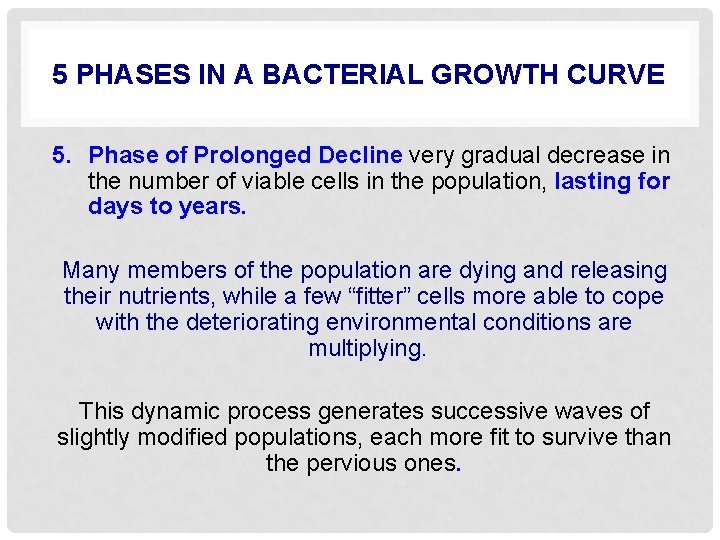 5 PHASES IN A BACTERIAL GROWTH CURVE

5. Phase of Prolonged Decline very gradual decrease in the number of viable cells in the population, lasting for days to years.

Many members of the population are dying and releasing their nutrients, while a few “fitter” cells more able to cope with the deteriorating environmental conditions are multiplying.

This dynamic process generates successive waves of slightly modified populations, each more fit to survive than the pervious ones.